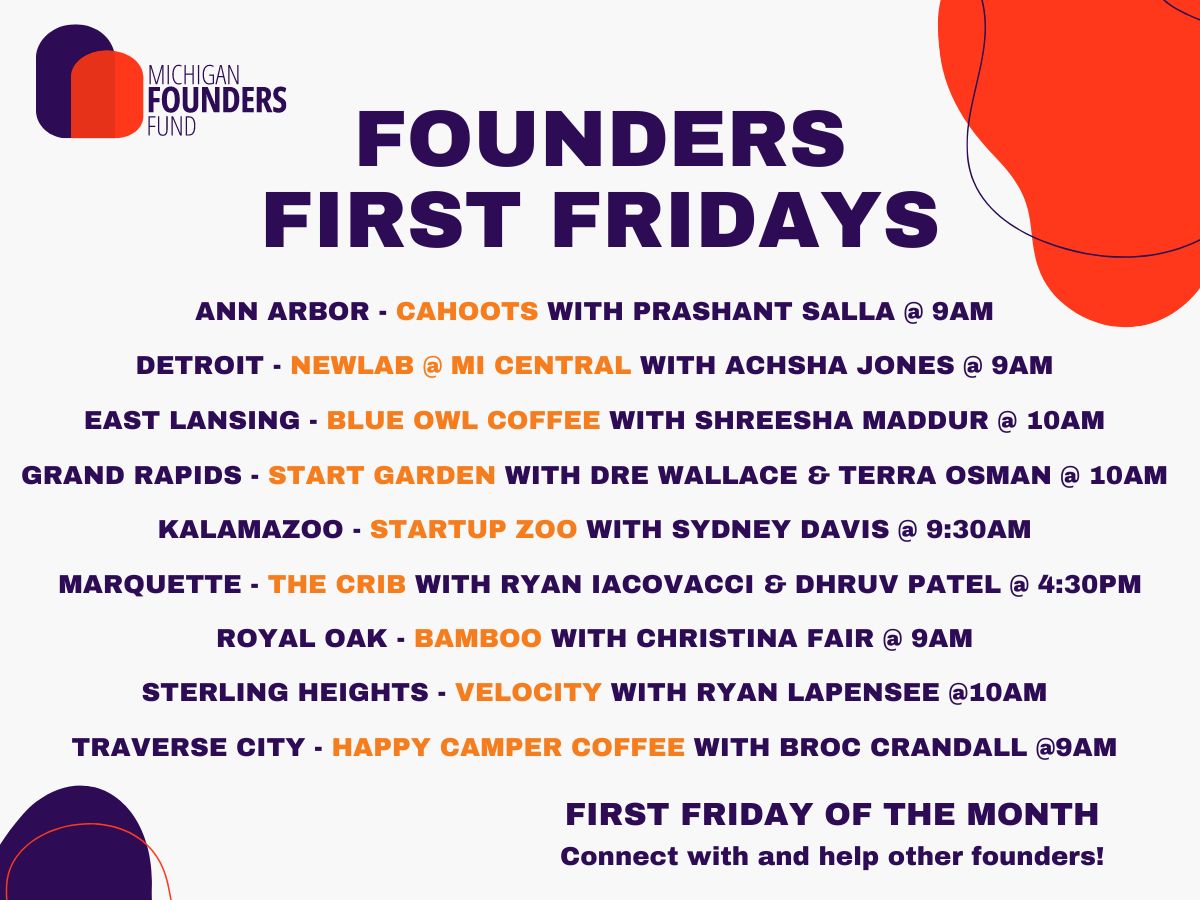 MICHIGAN
FOUNDERS
FUND

FOUNDERS
FIRST FRIDAYS

ANN ARBOR - CAHOOTS WITH PRASHANT SALLA @ 9AM

DETROIT - NEWLAB @ MI CENTRAL WITH ACHSHA JONES @ 9AM

EAST LANSING - BLUE OWL COFFEE WITH SHREESHA MADDUR @ 10AM

GRAND RAPIDS - START GARDEN WITH DRE WALLACE & TERRA OSMAN @ 10AM

KALAMAZOO - STARTUP ZOO WITH SYDNEY DAVIS @ 9:30AM

MARQUETTE - THE CRIB WITH RYAN IACOVACCI & DHRUV PATEL @ 4:30PM

ROYAL OAK - BAMBOO WITH CHRISTINA FAIR @ 9AM

STERLING HEIGHTS - VELOCITY WITH RYAN LAPENSEE @10AM

TRAVERSE CITY - HAPPY CAMPER COFFEE WITH BROC CRANDALL @9AM

FIRST FRIDAY OF THE MONTH
Connect with and help other founders!